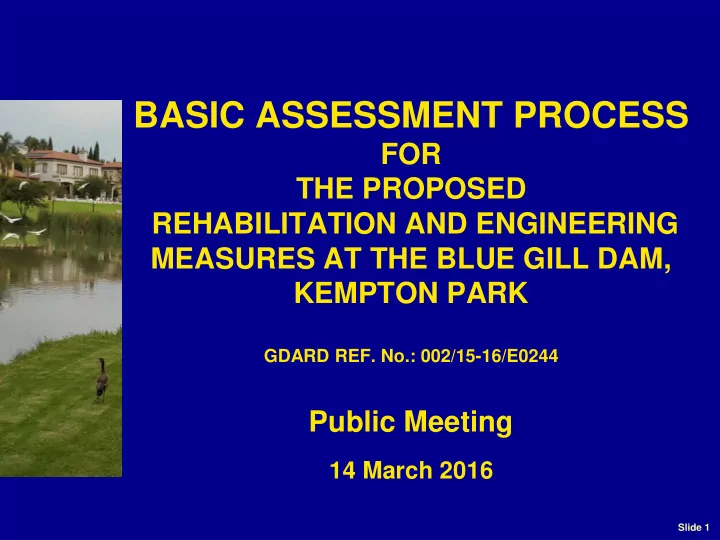 BASIC ASSESSMENT PROCESS
FOR
THE PROPOSED
REHABILITATION AND ENGINEERING MEASURES AT THE BLUE GILL DAM, KEMPTON PARK

GDARD REF. No.: 002/15-16/E0244

Public Meeting

14 March 2016

Slide 1